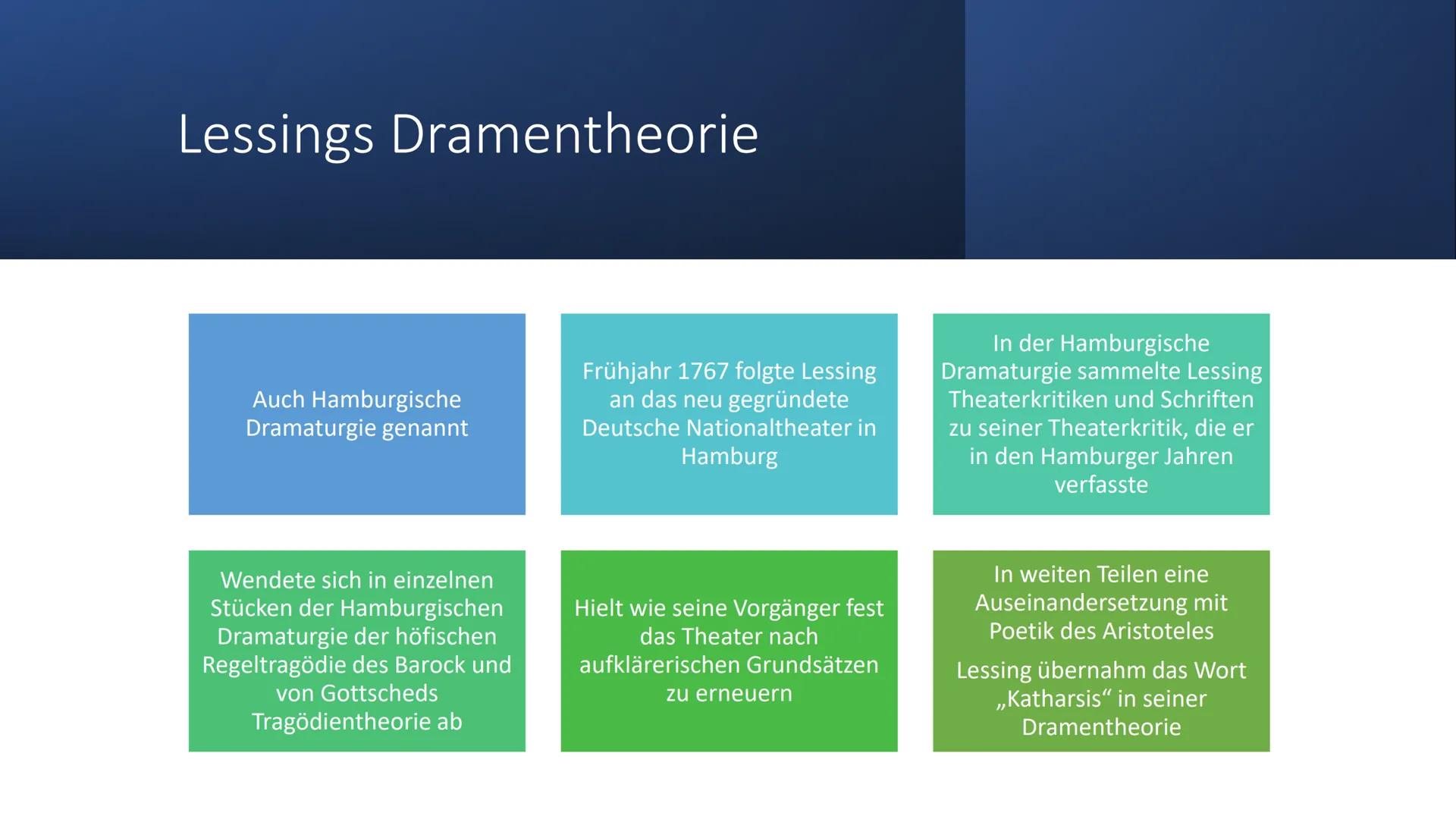 Lessings Dramentheorie

Auch Hamburgische Dramaturgie genannt

Frühjahr 1767 folgte Lessing an das neu gegründete Deutsche Nationaltheater in Hamburg

In der Hamburgische Dramaturgie sammelte Lessing Theaterkritiken und Schriften zu seiner Theaterkritik, die er in den Hamburger Jahren verfasste

Wendete sich in einzelnen Stücken der Hamburgischen Dramaturgie der höfischen Regeltragödie des Barock und von Gottscheds Tragödientheorie ab

Hielt wie seine Vorgänger fest das Theater nach aufklärerischen Grundsätzen zu erneuern

In weiten Teilen eine Auseinandersetzung mit Poetik des Aristoteles

Lessing übernahm das Wort „Katharsis“ in seiner Dramentheorie